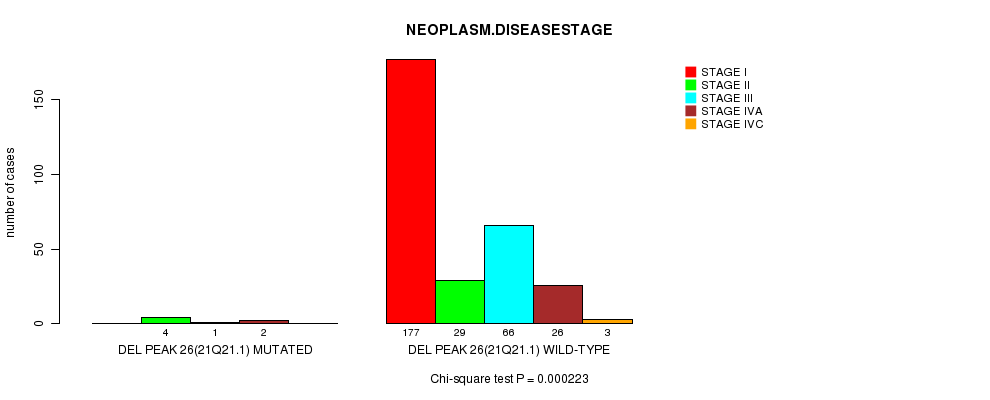 NEOPLASM.DISEASESTAGE

STAGE I
STAGE II
STAGE III
STAGE IVA
STAGE IVC

number of cases

0
50
100
150

4 1 2
DEL PEAK 26(21Q21.1) MUTATED

177 29 66 26 3
DEL PEAK 26(21Q21.1) WILD-TYPE

Chi-square test P = 0.000223